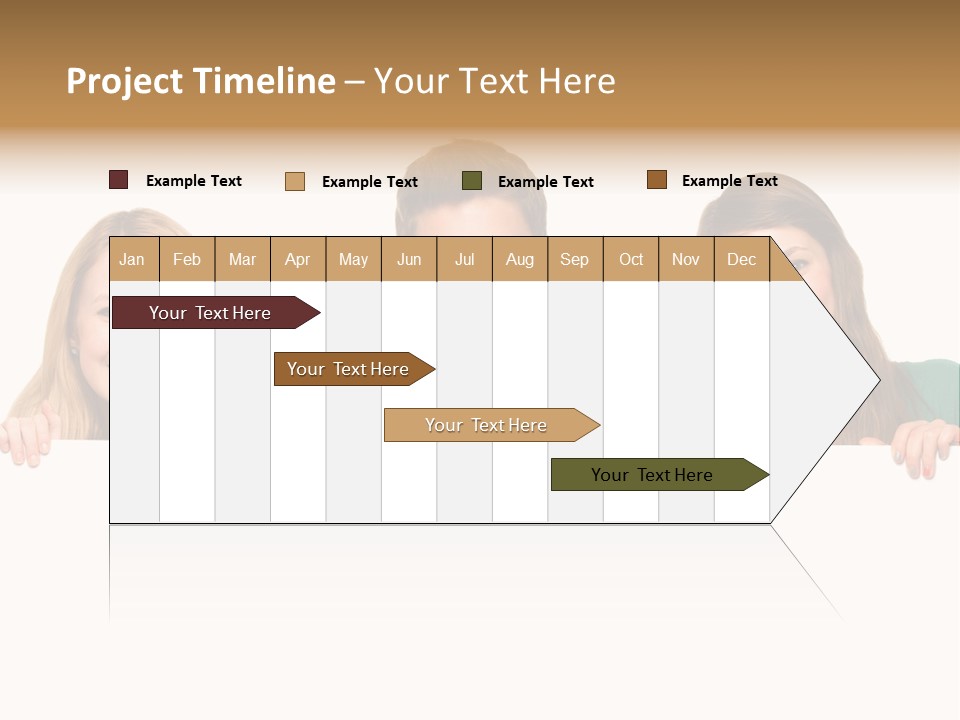 Project Timeline – Your Text Here

Example Text Example Text Example Text Example Text

| Jan | Feb | Mar | Apr | May | Jun | Jul | Aug | Sep | Oct | Nov | Dec |
|---|---|---|---|---|---|---|---|---|---|---|---|

Your Text Here

Your Text Here

Your Text Here

Your Text Here